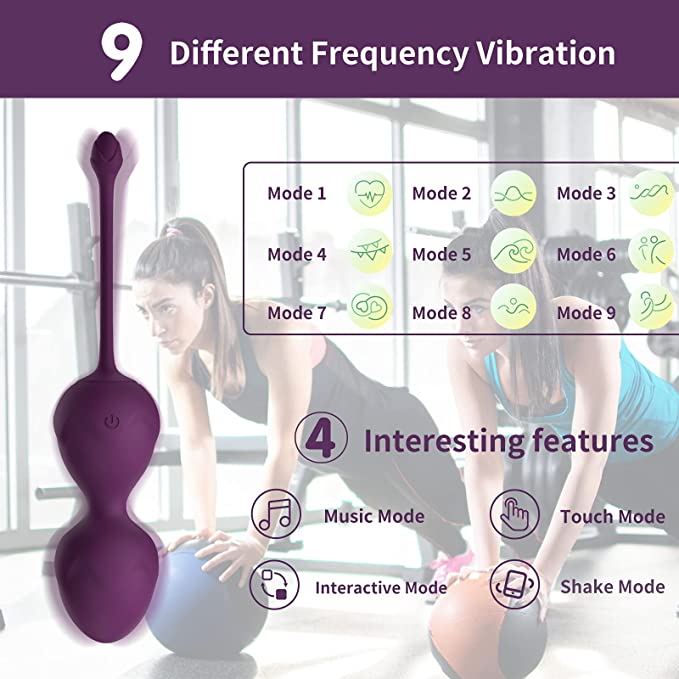 9 Different Frequency Vibration

Mode 1
Mode 2
Mode 3
Mode 4
Mode 5
Mode 6
Mode 7
Mode 8
Mode 9

4 Interesting features

Music Mode
Touch Mode
Interactive Mode
Shake Mode